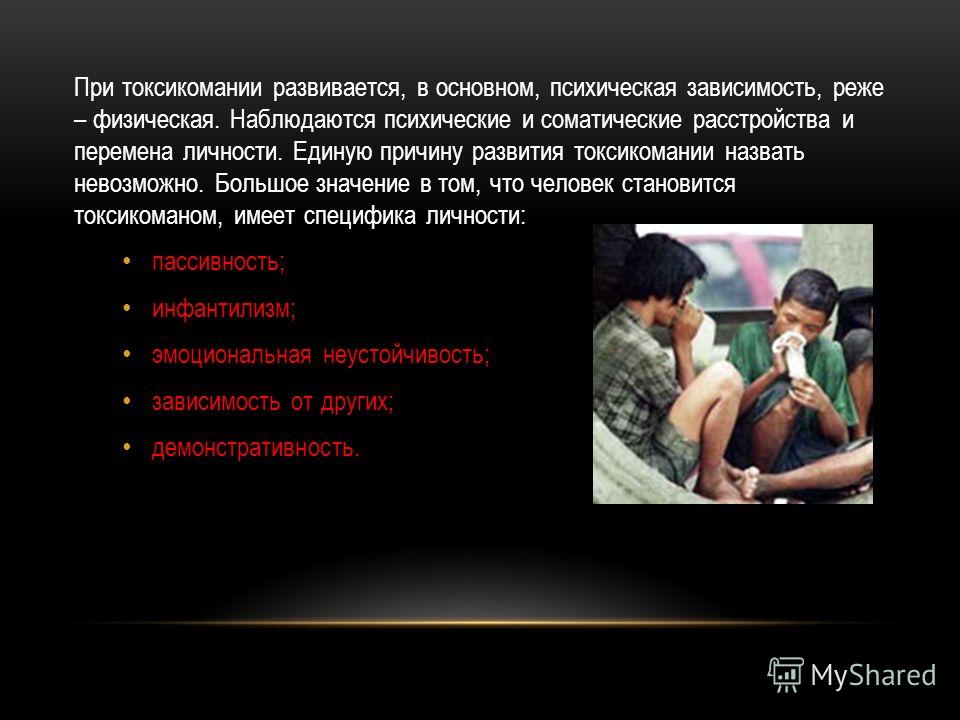 При токсикомании развивается, в основном, психическая зависимость, реже – физическая. Наблюдаются психические и соматические расстройства и перемена личности. Единую причину развития токсикомании назвать невозможно. Большое значение в том, что человек становится токсикоманом, имеет специфика личности:

• пассивность;
• инфантилизм;
• эмоциональная неустойчивость;
• зависимость от других;
• демонстративность.

MyShared